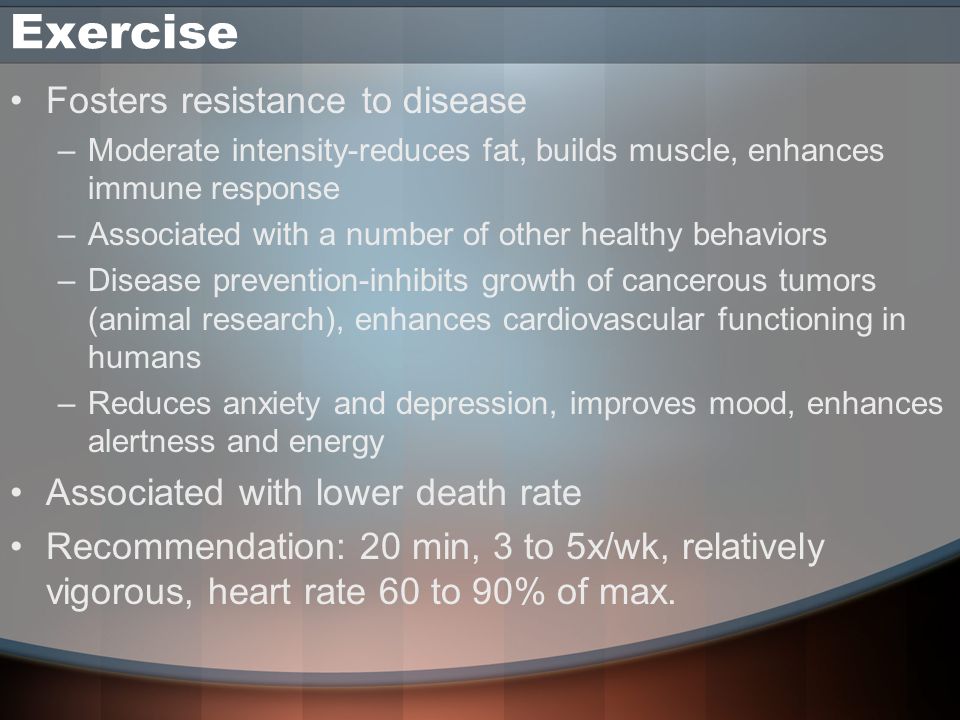 Exercise

• Fosters resistance to disease
– Moderate intensity-reduces fat, builds muscle, enhances immune response
– Associated with a number of other healthy behaviors
– Disease prevention-inhibits growth of cancerous tumors (animal research), enhances cardiovascular functioning in humans
– Reduces anxiety and depression, improves mood, enhances alertness and energy
• Associated with lower death rate
• Recommendation: 20 min, 3 to 5x/wk, relatively vigorous, heart rate 60 to 90% of max.